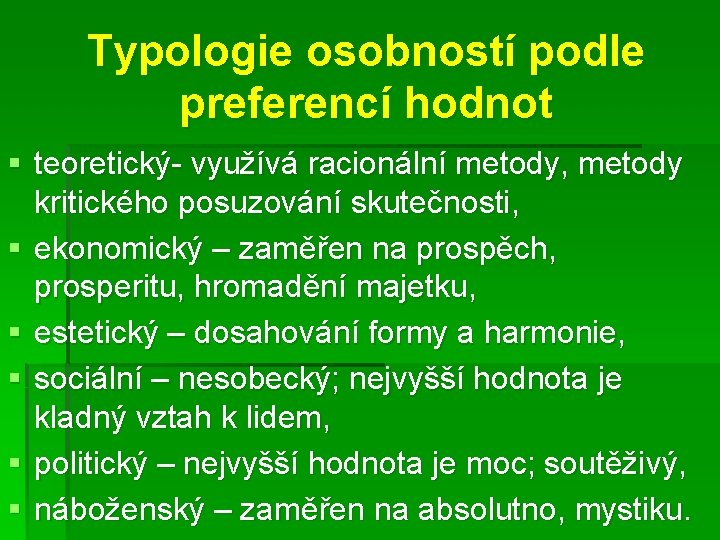 Typologie osobností podle preferencí hodnot

▪ teoretický- využívá racionální metody, metody kritického posuzování skutečnosti,
▪ ekonomický – zaměřen na prospěch, prosperitu, hromadění majetku,
▪ estetický – dosahování formy a harmonie,
▪ sociální – nesobecký; nejvyšší hodnota je kladný vztah k lidem,
▪ politický – nejvyšší hodnota je moc; soutěživý,
▪ náboženský – zaměřen na absolutno, mystiku.